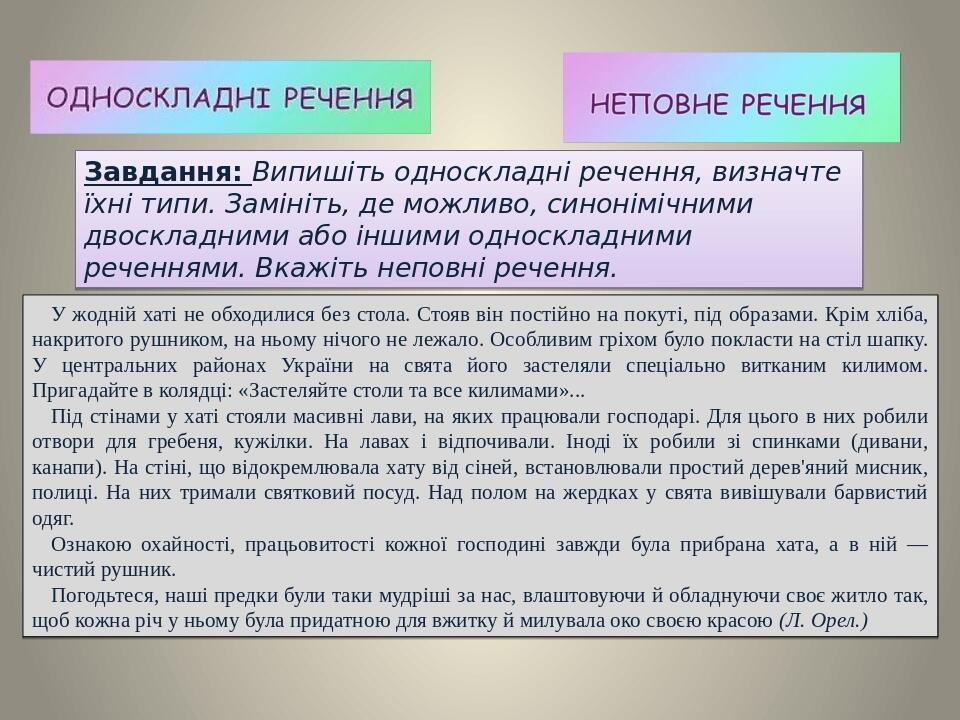 ОДНОСКЛАДНІ РЕЧЕННЯ

НЕПОВНЕ РЕЧЕННЯ

Завдання: Випишіть односкладні речення, визначте їхні типи. Замініть, де можливо, синонімічними двоскладними або іншими односкладними реченнями. Вкажіть неповні речення.

У жодній хаті не обходилися без стола. Стояв він постійно на покуті, під образами. Крім хліба, накритого рушником, на ньому нічого не лежало. Особливим гріхом було покласти на стіл шапку. У центральних районах України на свята його застеляли спеціально витканим килимом. Пригадайте в колядці: «Застеляйте столи та все килимами»...

Під стінами у хаті стояли масивні лави, на яких працювали господарі. Для цього в них робили отвори для гребеня, кужілки. На лавах і відпочивали. Іноді їх робили зі спинками (дивани, канапи). На стіні, що відокремлювала хату від сіней, встановлювали простий дерев'яний мисник, полиці. На них тримали святковий посуд. Над полом на жердках у свята вивішували барвистий одяг.

Ознакою охайності, працьовитості кожної господині завжди була прибрана хата, а в ній — чистий рушник.

Погодьтеся, наші предки були таки мудріші за нас, влаштовуючи й обладнуючи своє житло так, щоб кожна річ у ньому була придатною для вжитку й милувала око своєю красою (Л. Орел.)